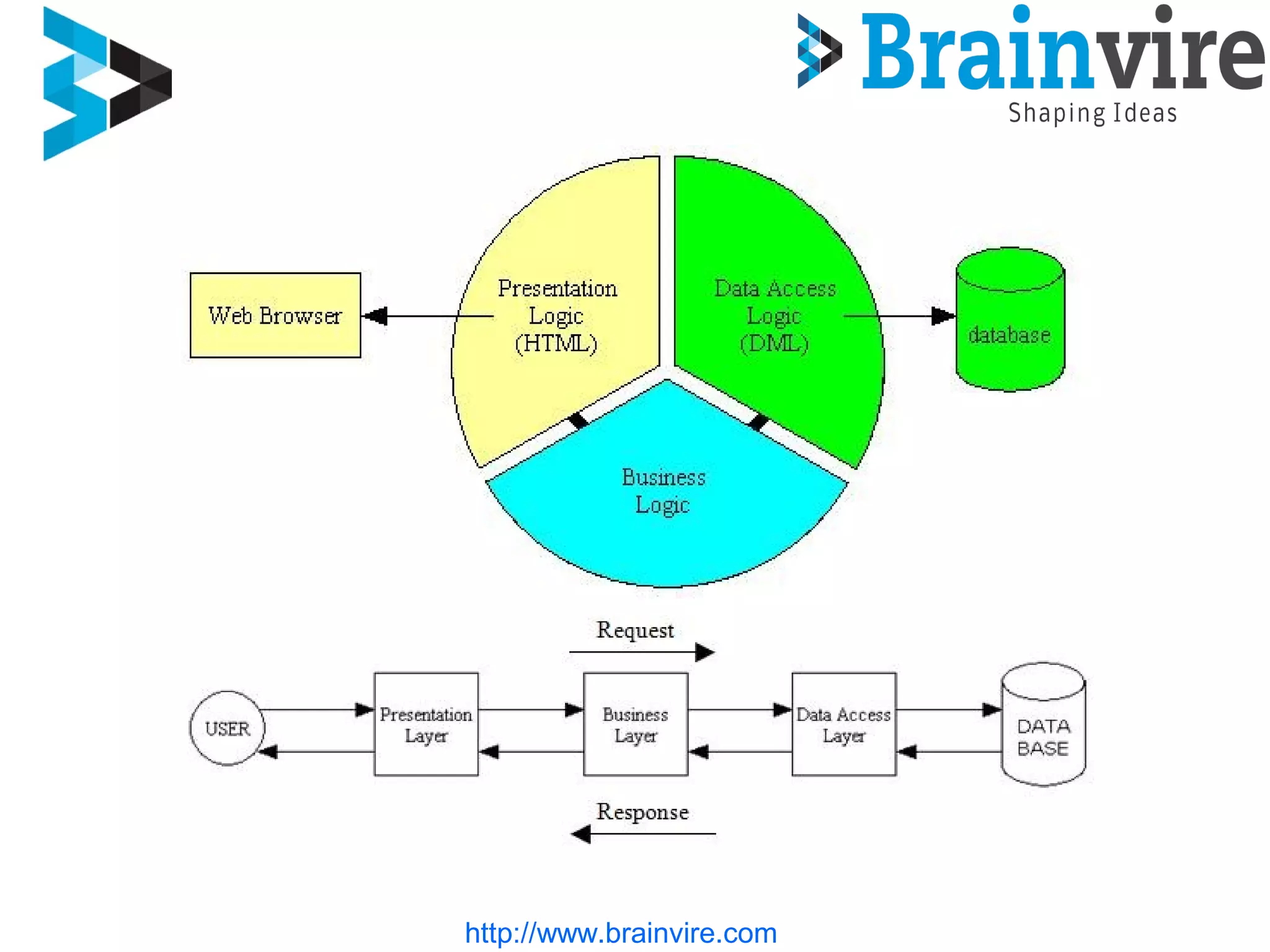 Brainvire
Shaping Ideas

Web Browser

Presentation Logic (HTML)

Data Access Logic (DML)

database

Business Logic

Request

USER

Presentation Layer

Business Layer

Data Access Layer

DATA BASE

Response

http://www.brainvire.com